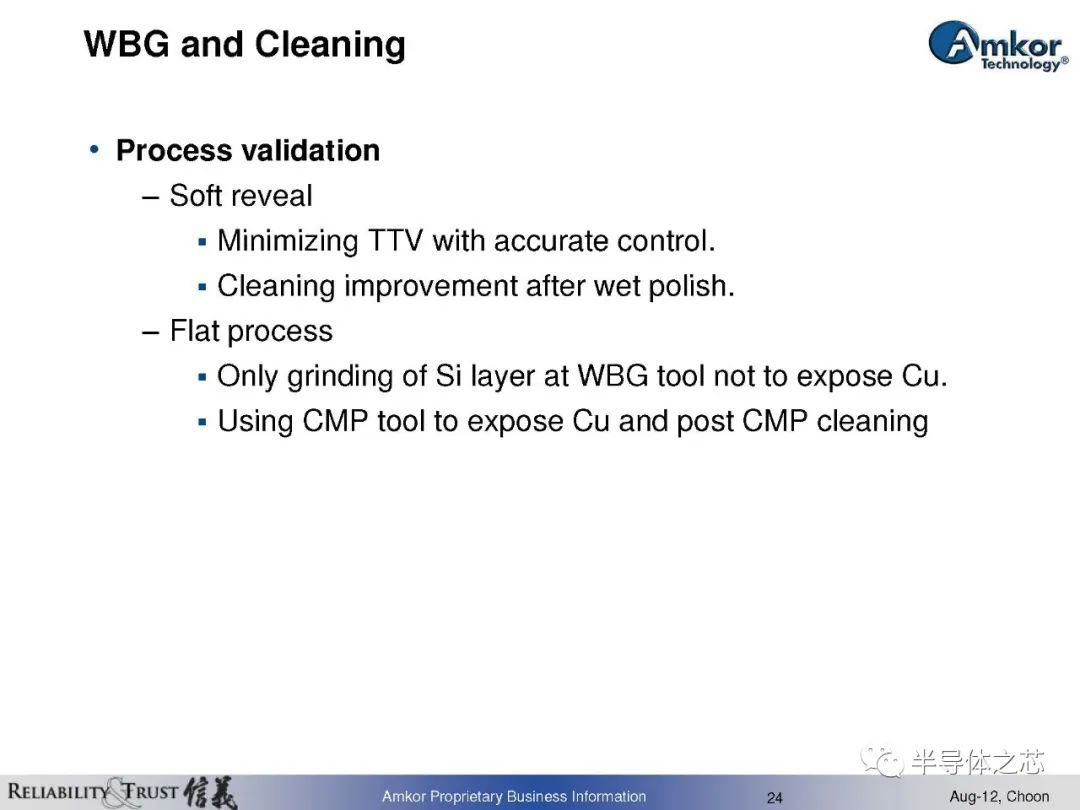 WBG and Cleaning

Amkor Technology®

• Process validation
 – Soft reveal
  ▪ Minimizing TTV with accurate control.
  ▪ Cleaning improvement after wet polish.
 – Flat process
  ▪ Only grinding of Si layer at WBG tool not to expose Cu.
  ▪ Using CMP tool to expose Cu and post CMP cleaning

半导体之芯

RELIABILITY & TRUST 信義

Amkor Proprietary Business Information

24

Aug-12, Choon